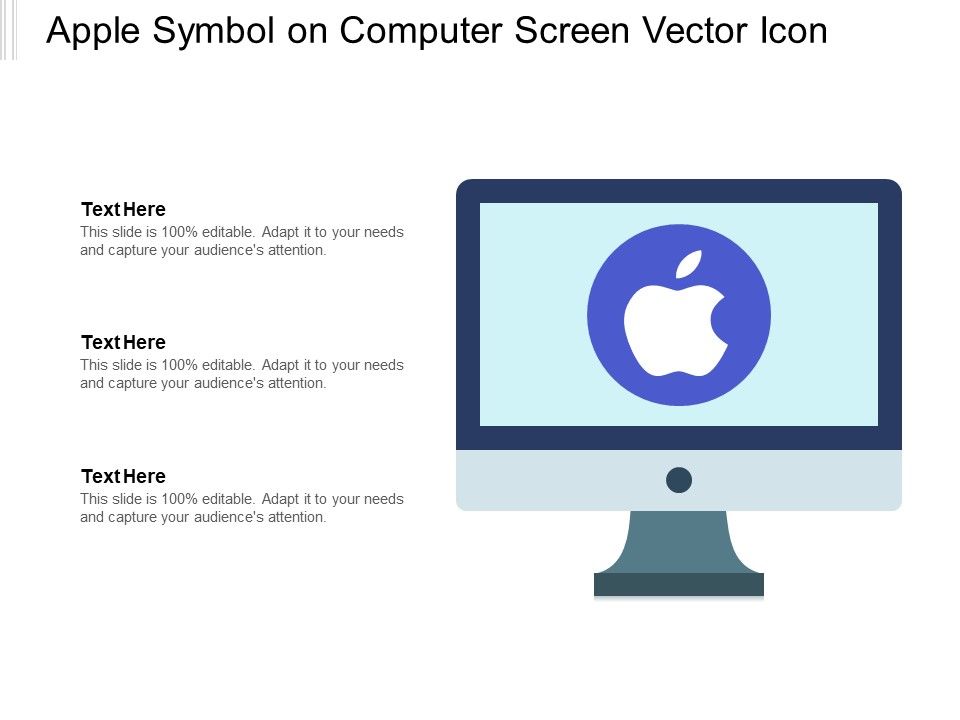 Apple Symbol on Computer Screen Vector Icon

Text Here
This slide is 100% editable. Adapt it to your needs and capture your audience's attention.

Text Here
This slide is 100% editable. Adapt it to your needs and capture your audience's attention.

Text Here
This slide is 100% editable. Adapt it to your needs and capture your audience's attention.